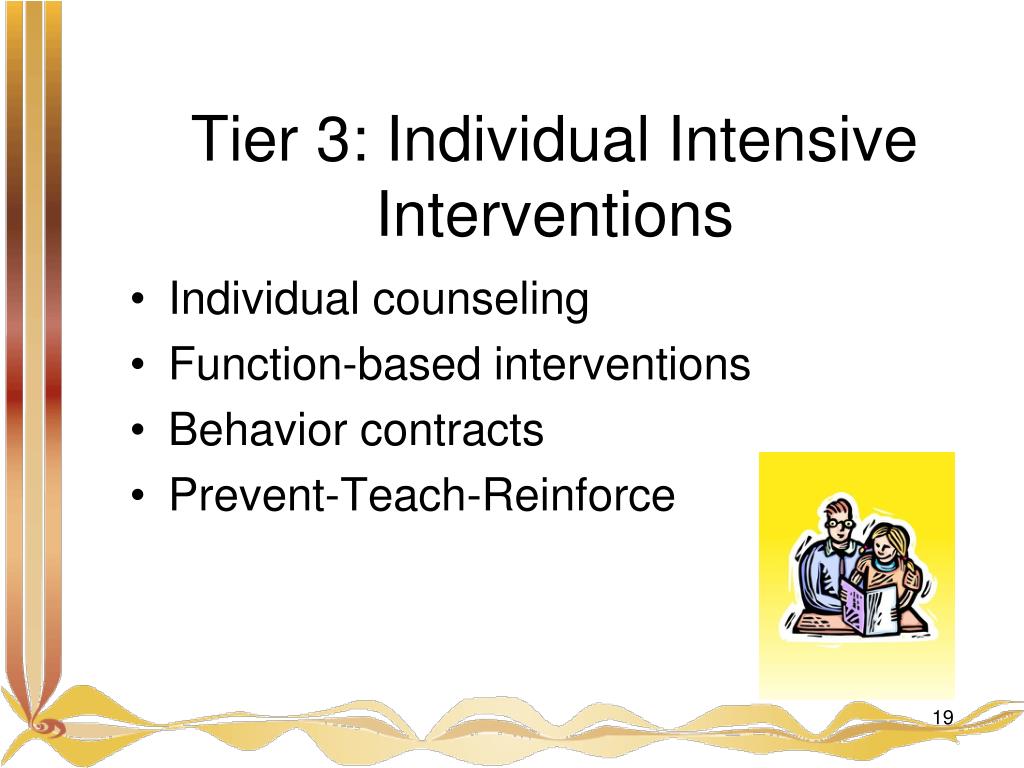 Tier 3: Individual Intensive Interventions

• Individual counseling
• Function-based interventions
• Behavior contracts
• Prevent-Teach-Reinforce

19